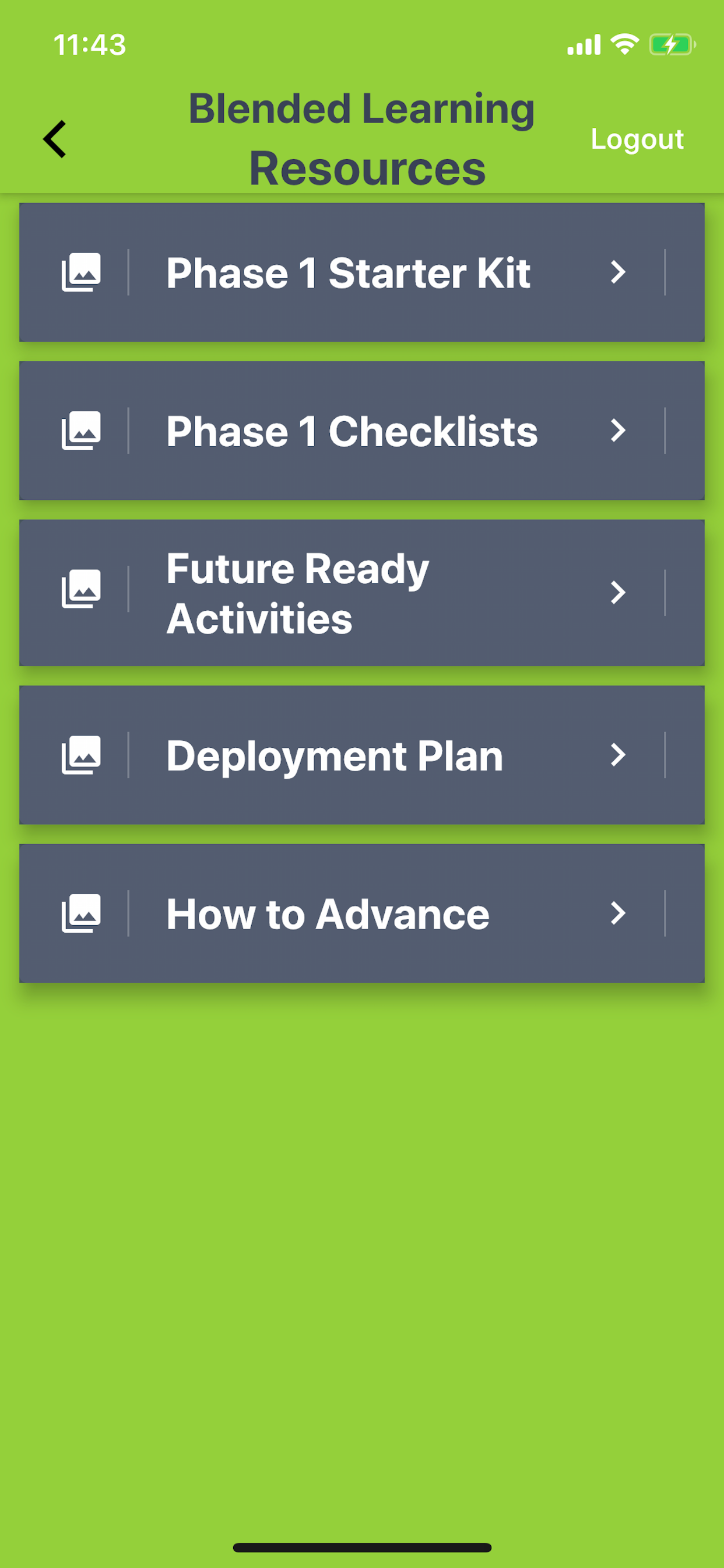 11:43

Blended Learning Resources

Logout

Phase 1 Starter Kit

Phase 1 Checklists

Future Ready Activities

Deployment Plan

How to Advance